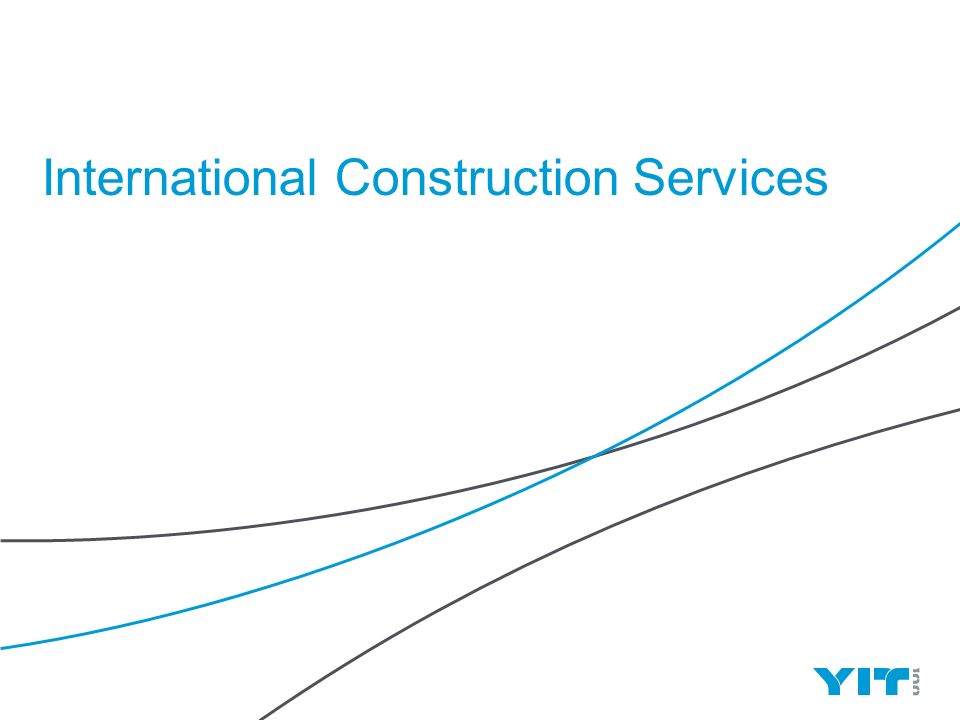 International Construction Services

YIT